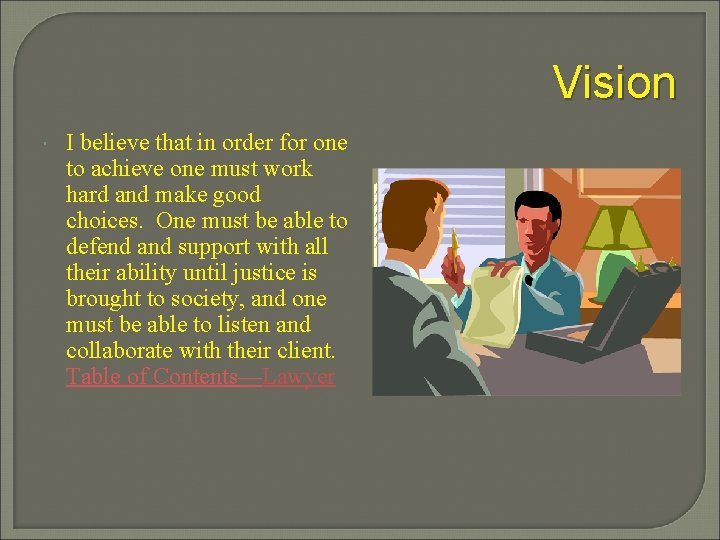 Vision

I believe that in order for one to achieve one must work hard and make good choices.  One must be able to defend and support with all their ability until justice is brought to society, and one must be able to listen and collaborate with their client. Table of Contents—Lawyer